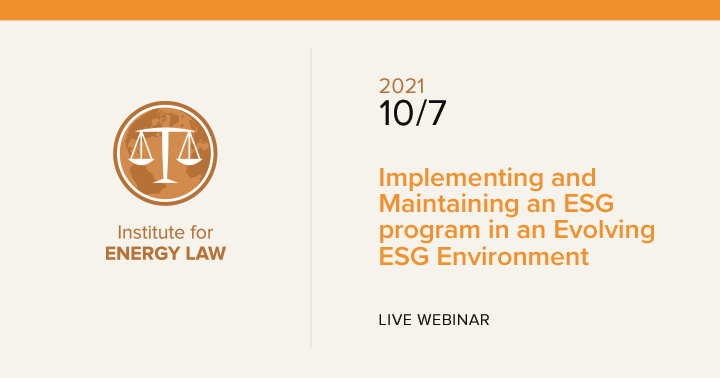 Institute for
ENERGY LAW

2021
10/7

Implementing and Maintaining an ESG program in an Evolving ESG Environment

LIVE WEBINAR